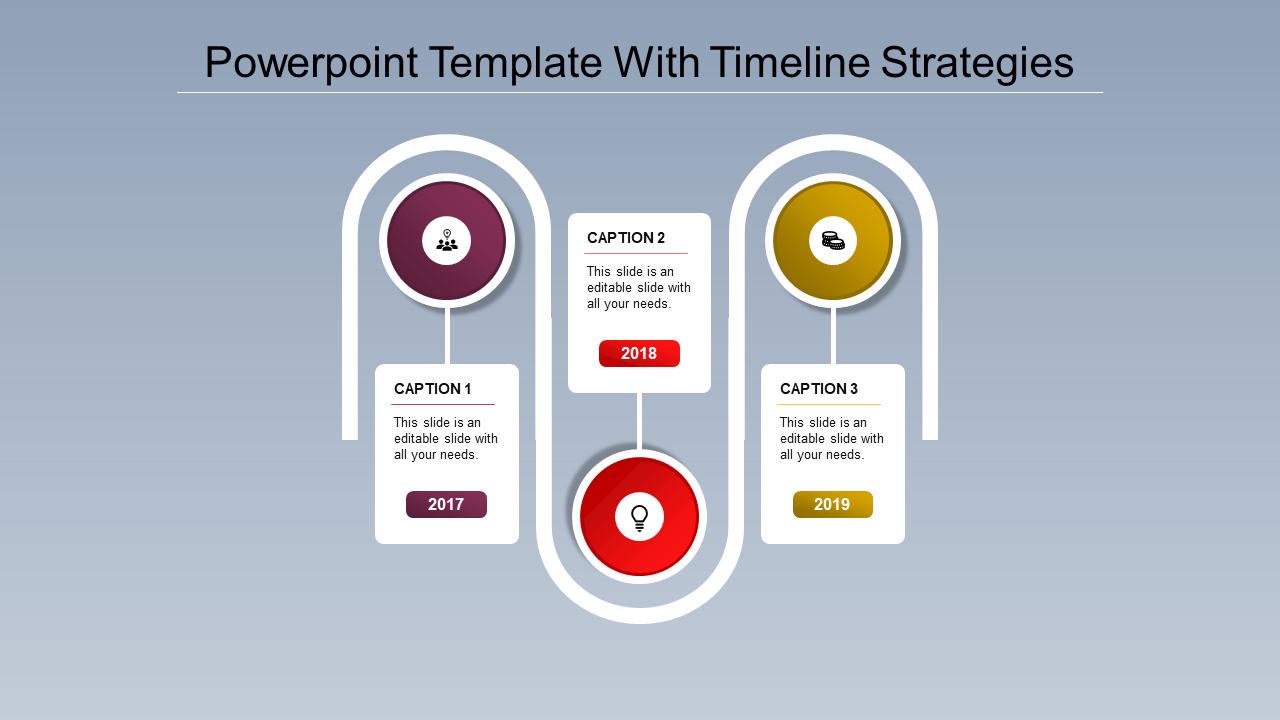 Powerpoint Template With Timeline Strategies

CAPTION 1

This slide is an editable slide with all your needs.

2017

CAPTION 2

This slide is an editable slide with all your needs.

2018

CAPTION 3

This slide is an editable slide with all your needs.

2019